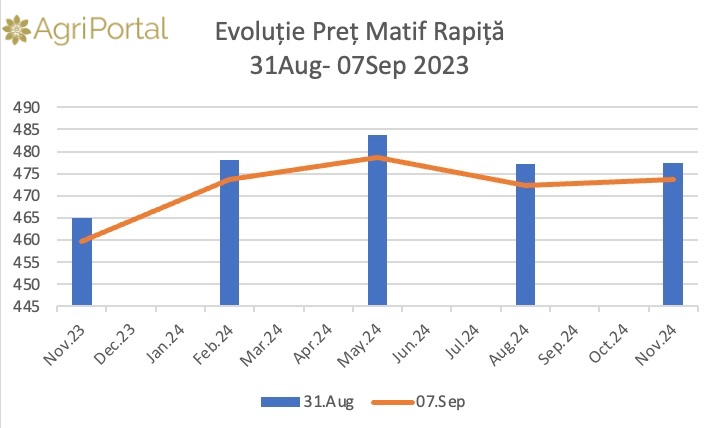 AgriPortal

Evoluție Preț Matif Rapiță
31Aug- 07Sep 2023

490
485
480
475
470
465
460
455
450
445

Nov.23
Dec.23
Jan.24
Feb.24
Mar.24
Apr.24
May.24
Jun.24
Jul.24
Aug.24
Sep.24
Oct.24
Nov.24

31.Aug
07.Sep